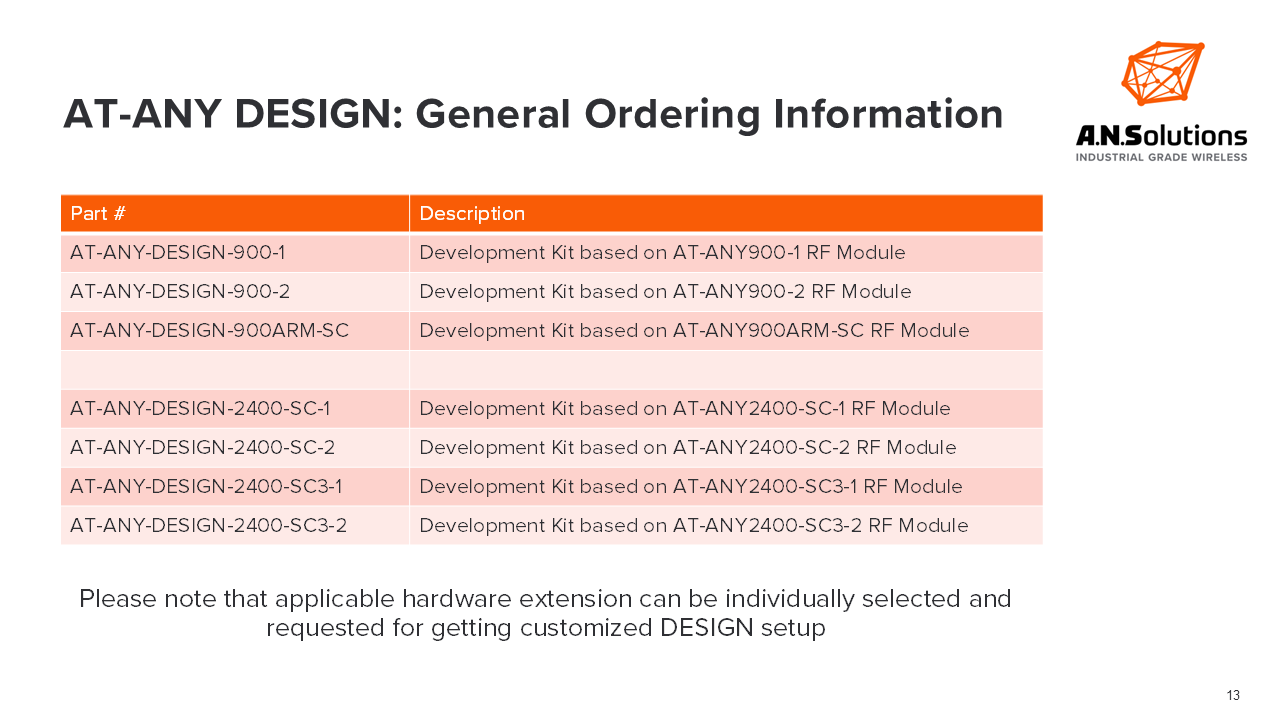 AT-ANY DESIGN: General Ordering Information

A.N.Solutions
INDUSTRIAL GRADE WIRELESS

| Part # | Description |
|---|---|
| AT-ANY-DESIGN-900-1 | Development Kit based on AT-ANY900-1 RF Module |
| AT-ANY-DESIGN-900-2 | Development Kit based on AT-ANY900-2 RF Module |
| AT-ANY-DESIGN-900ARM-SC | Development Kit based on AT-ANY900ARM-SC RF Module |
| | |
| AT-ANY-DESIGN-2400-SC-1 | Development Kit based on AT-ANY2400-SC-1 RF Module |
| AT-ANY-DESIGN-2400-SC-2 | Development Kit based on AT-ANY2400-SC-2 RF Module |
| AT-ANY-DESIGN-2400-SC3-1 | Development Kit based on AT-ANY2400-SC3-1 RF Module |
| AT-ANY-DESIGN-2400-SC3-2 | Development Kit based on AT-ANY2400-SC3-2 RF Module |

Please note that applicable hardware extension can be individually selected and requested for getting customized DESIGN setup

13